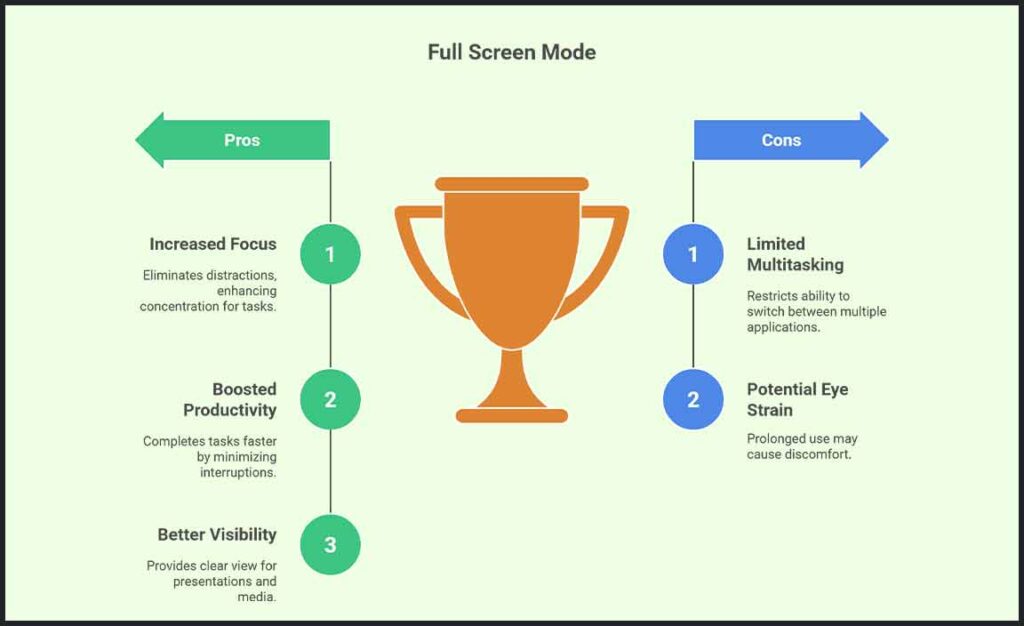 Full Screen Mode

Pros

1
Increased Focus
Eliminates distractions, enhancing concentration for tasks.

2
Boosted Productivity
Completes tasks faster by minimizing interruptions.

3
Better Visibility
Provides clear view for presentations and media.

Cons

1
Limited Multitasking
Restricts ability to switch between multiple applications.

2
Potential Eye Strain
Prolonged use may cause discomfort.